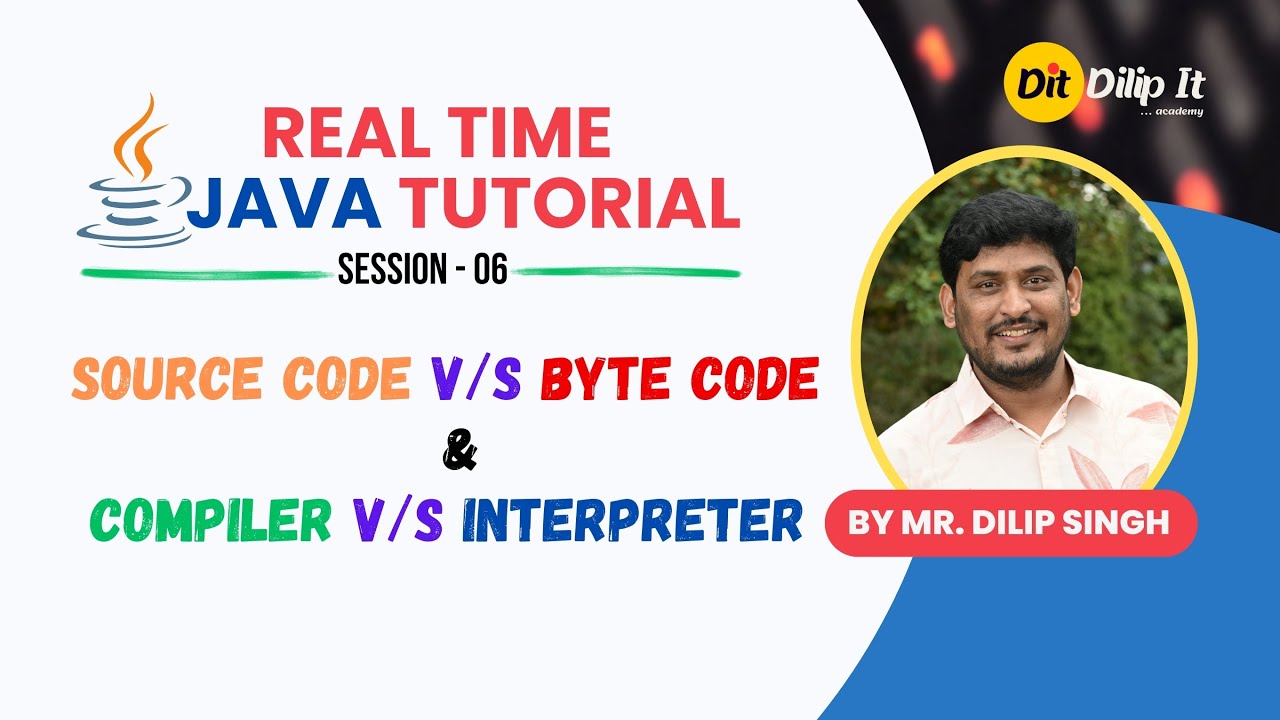 Dit Dilip It
... academy

REAL TIME
JAVA TUTORIAL

SESSION - 06

SOURCE CODE V/S BYTE CODE
&
COMPILER V/S INTERPRETER

BY MR. DILIP SINGH